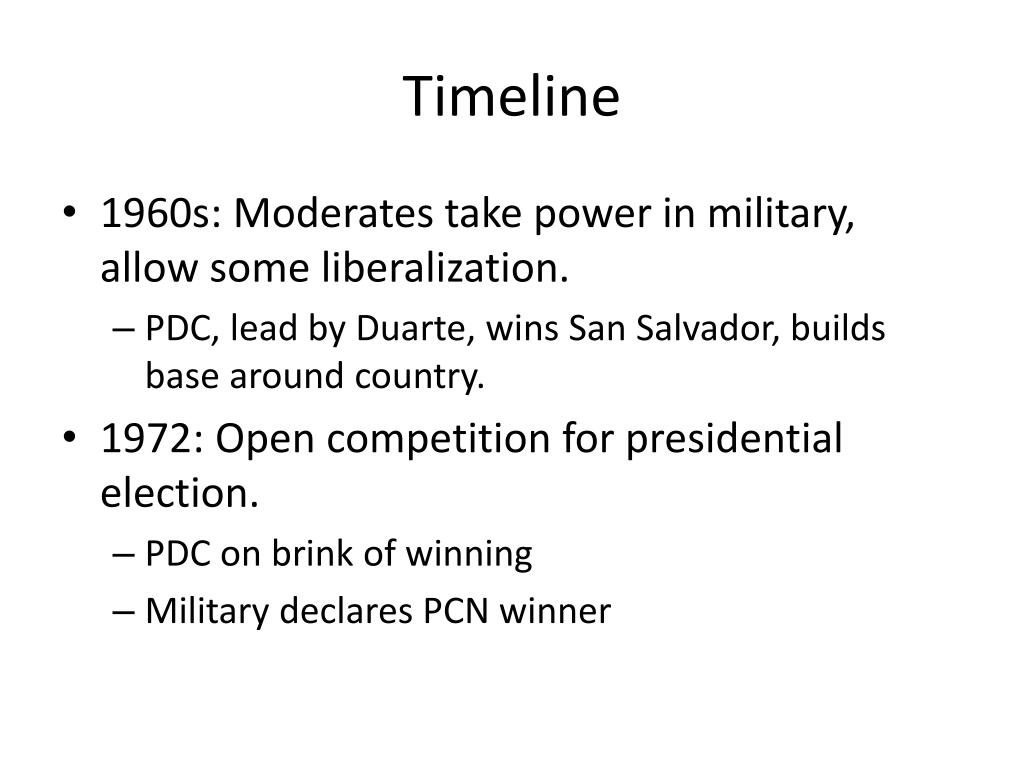 Timeline

• 1960s: Moderates take power in military, allow some liberalization.
– PDC, lead by Duarte, wins San Salvador, builds base around country.

• 1972: Open competition for presidential election.
– PDC on brink of winning
– Military declares PCN winner